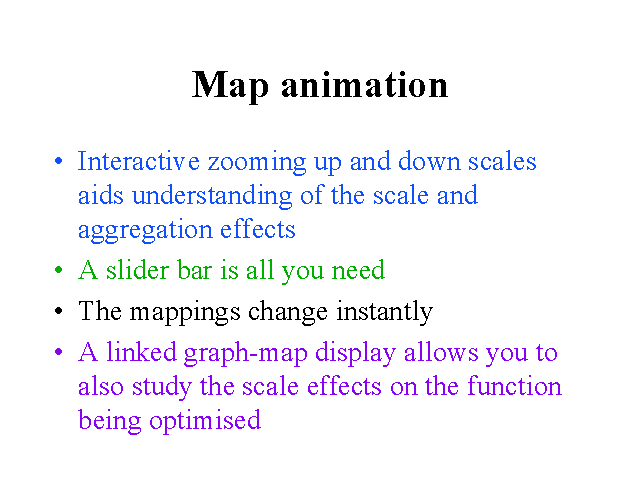 Map animation

• Interactive zooming up and down scales aids understanding of the scale and aggregation effects
• A slider bar is all you need
• The mappings change instantly
• A linked graph-map display allows you to also study the scale effects on the function being optimised